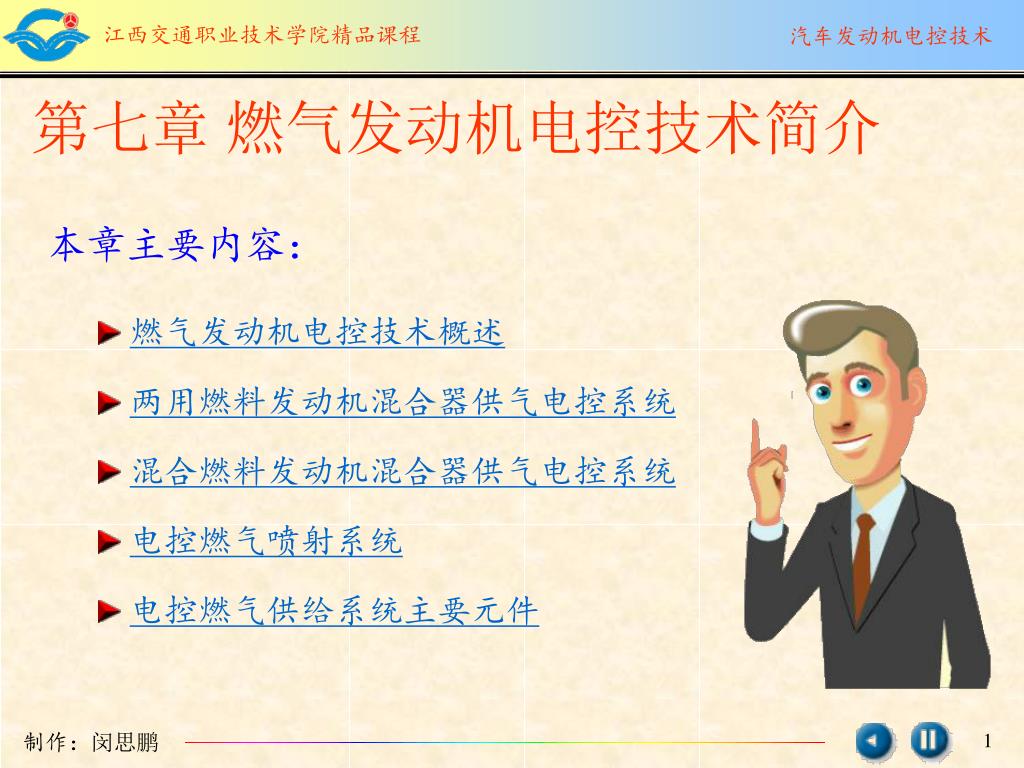 江西交通职业技术学院精品课程

汽车发动机电控技术

第七章 燃气发动机电控技术简介

本章主要内容：

燃气发动机电控技术概述

两用燃料发动机混合器供气电控系统

混合燃料发动机混合器供气电控系统

电控燃气喷射系统

电控燃气供给系统主要元件

制作：闵思鹏

1